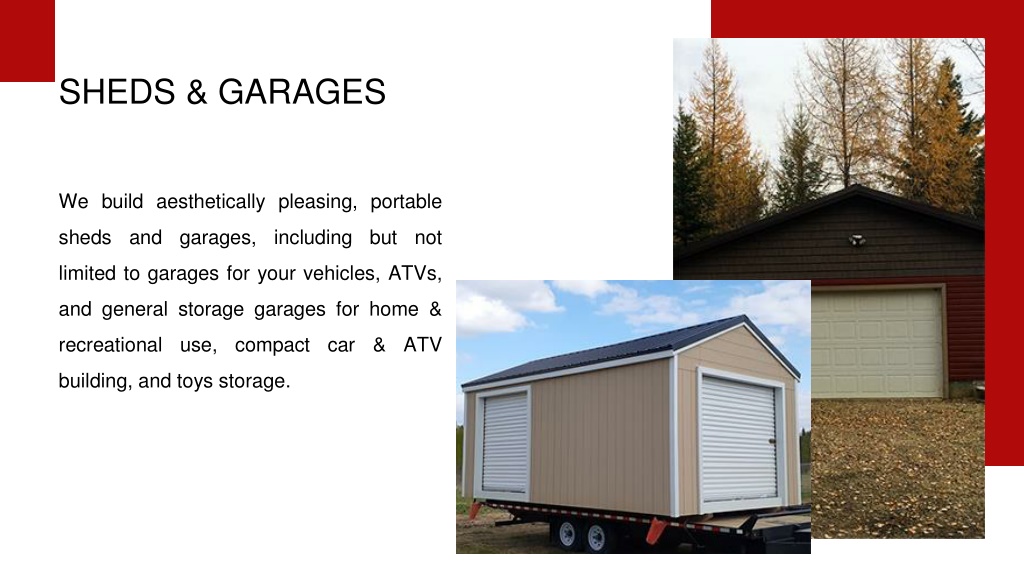 SHEDS & GARAGES

We build aesthetically pleasing, portable sheds and garages, including but not limited to garages for your vehicles, ATVs, and general storage garages for home & recreational use, compact car & ATV building, and toys storage.